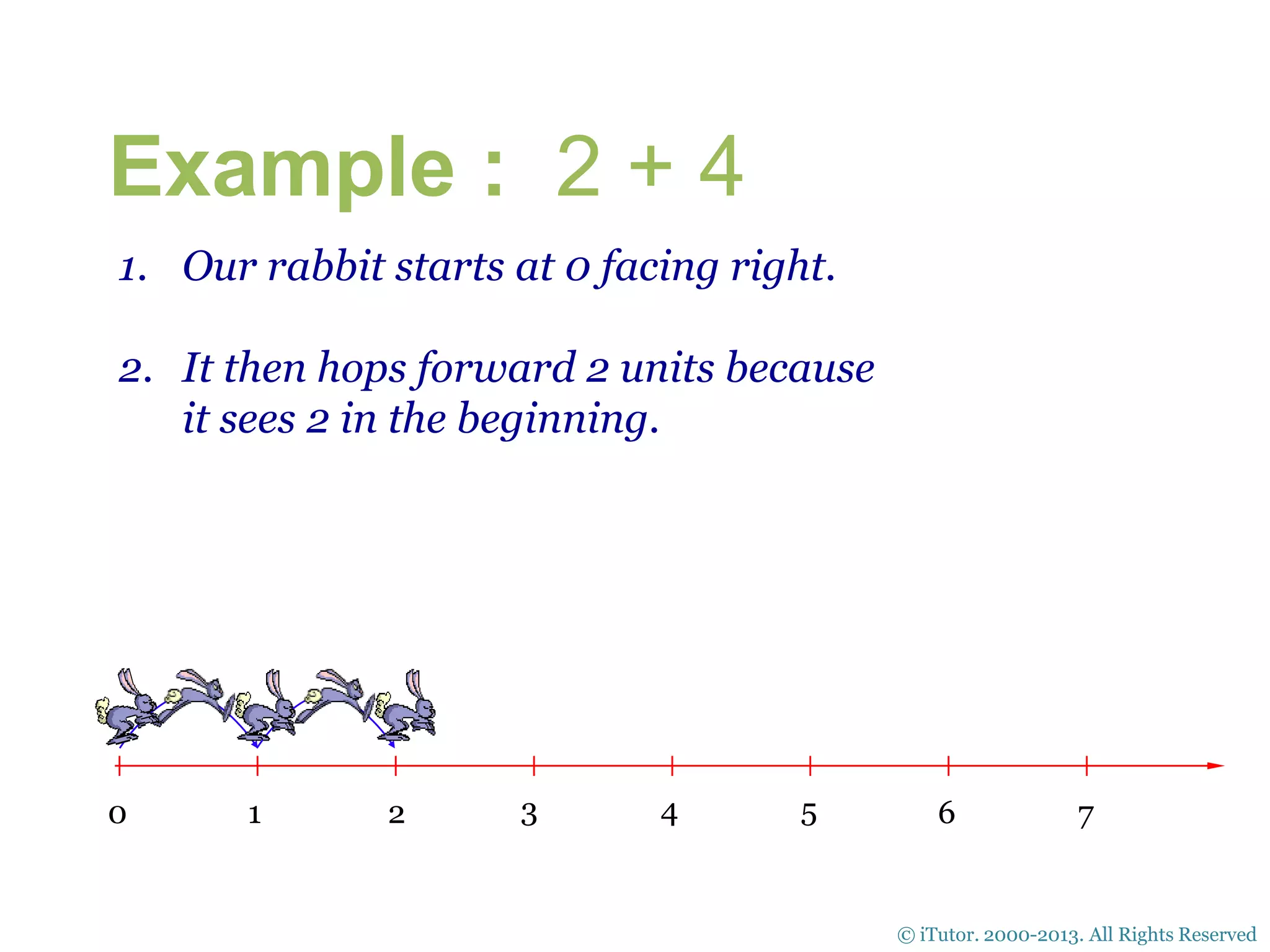 Example : 2 + 4

1. Our rabbit starts at 0 facing right.

2. It then hops forward 2 units because it sees 2 in the beginning.

0 1 2 3 4 5 6 7

© iTutor. 2000-2013. All Rights Reserved